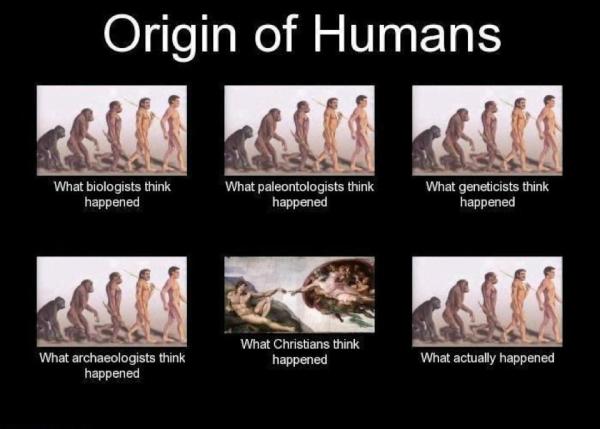 Origin of Humans

What biologists think happened

What paleontologists think happened

What geneticists think happened

What archaeologists think happened

What Christians think happened

What actually happened